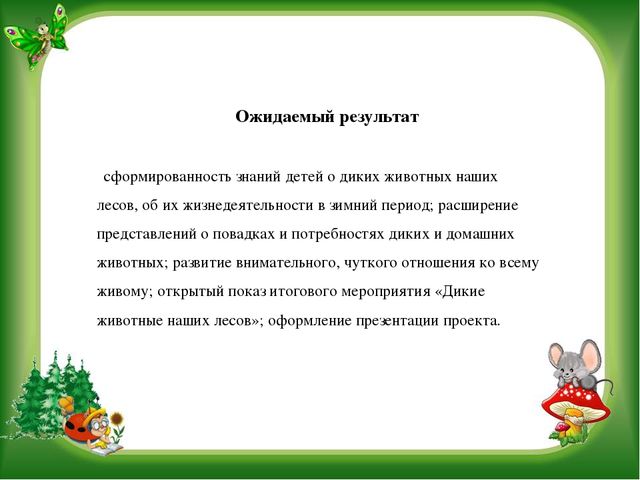 Ожидаемый результат

сформированность знаний детей о диких животных наших лесов, об их жизнедеятельности в зимний период; расширение представлений о повадках и потребностях диких и домашних животных; развитие внимательного, чуткого отношения ко всему живому; открытый показ итогового мероприятия «Дикие животные наших лесов»; оформление презентации проекта.